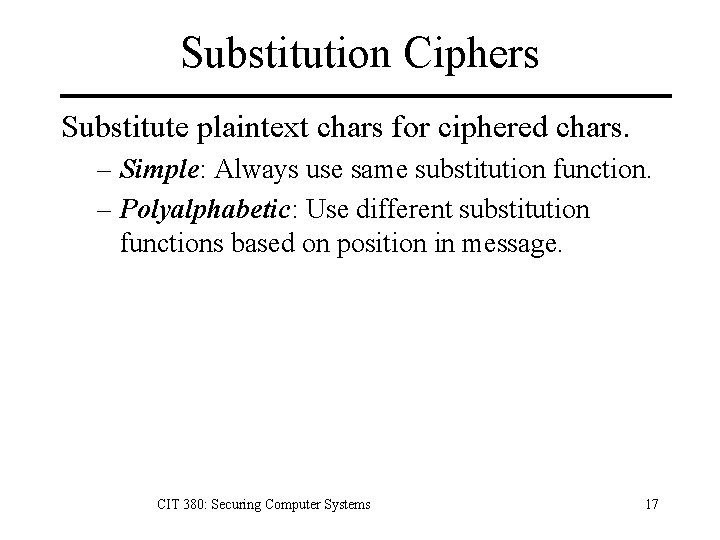 Substitution Ciphers

Substitute plaintext chars for ciphered chars.

– Simple: Always use same substitution function.

– Polyalphabetic: Use different substitution functions based on position in message.

CIT 380: Securing Computer Systems

17